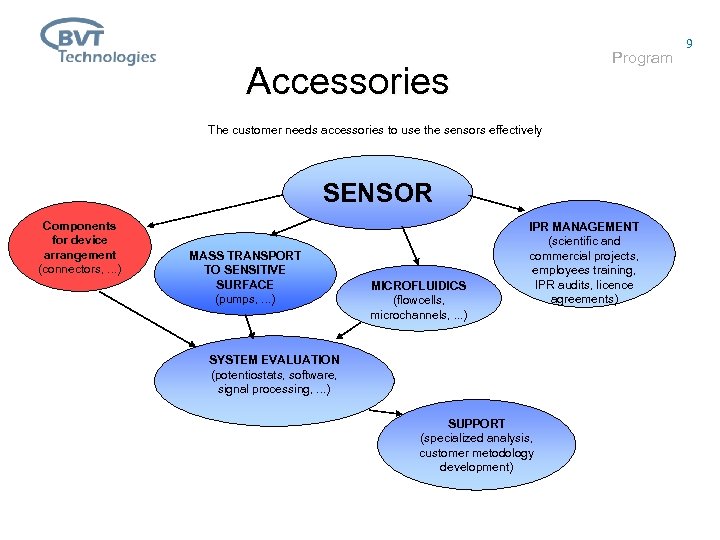 BVT Technologies

9

Program

Accessories

The customer needs accessories to use the sensors effectively

SENSOR

Components for device arrangement (connectors, ...)

MASS TRANSPORT TO SENSITIVE SURFACE (pumps, ...)

MICROFLUIDICS (flowcells, microchannels, ...)

IPR MANAGEMENT (scientific and commercial projects, employees training, IPR audits, licence agreements)

SYSTEM EVALUATION (potentiostats, software, signal processing, ...)

SUPPORT (specialized analysis, customer metodology development)